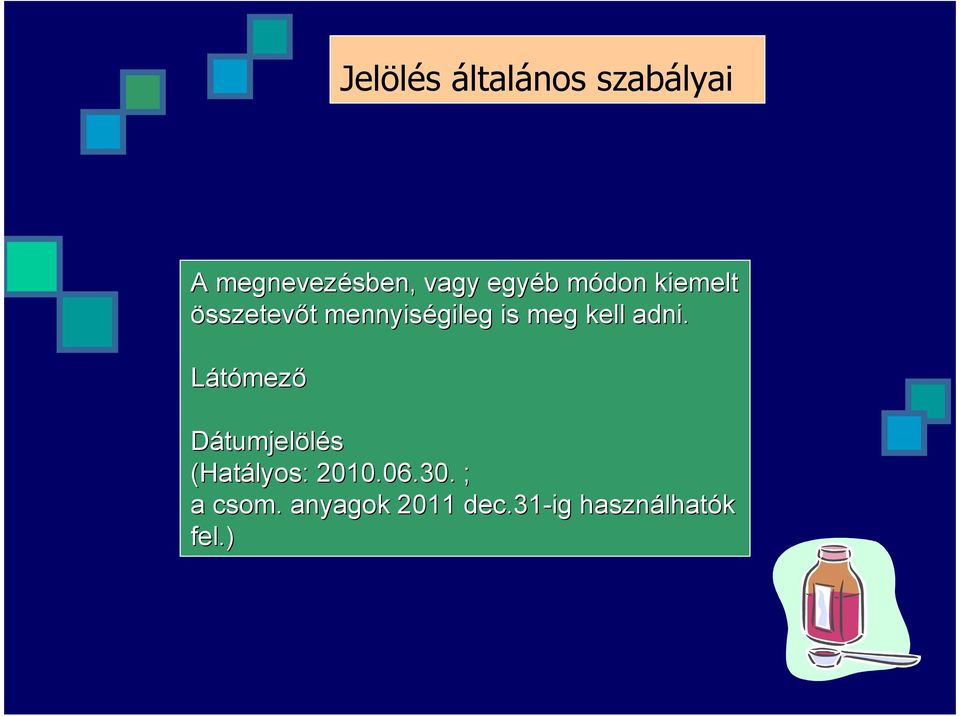 Jelölés általános szabályai

A megnevezésben, vagy egyéb módon kiemelt összetevőt mennyiségileg is meg kell adni.

Látómező

Dátumjelölés
(Hatályos: 2010.06.30. ;
a csom. anyagok 2011 dec.31-ig használhatók fel.)